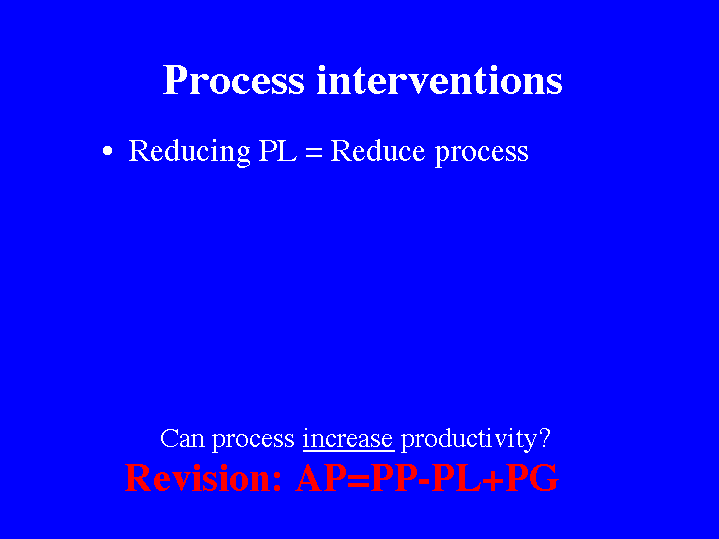 Process interventions

• Reducing PL = Reduce process

Can process increase productivity?

Revision: AP=PP-PL+PG